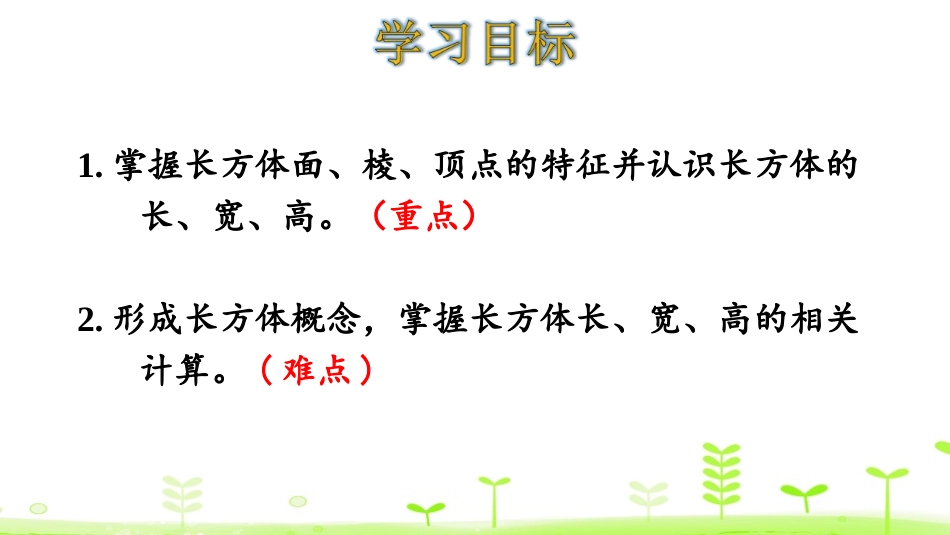 学习目标

1. 掌握长方体面、棱、顶点的特征并认识长方体的长、宽、高。（重点）

2. 形成长方体概念，掌握长方体长、宽、高的相关计算。（难点）